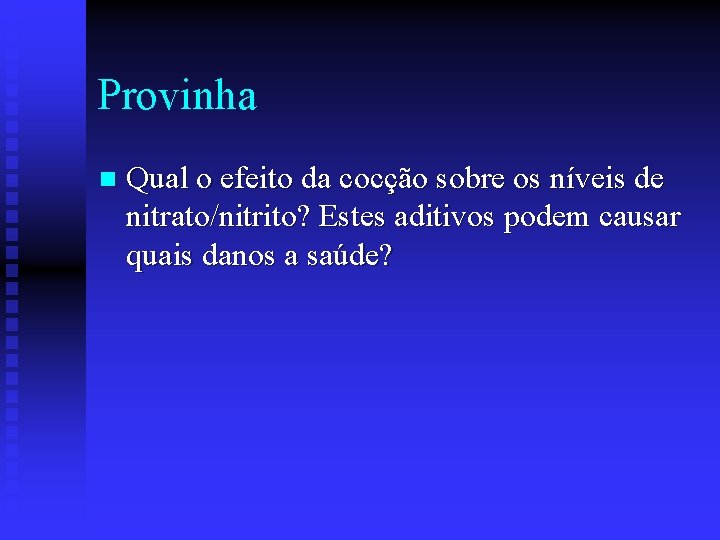 Provinha

Qual o efeito da cocção sobre os níveis de nitrato/nitrito? Estes aditivos podem causar quais danos a saúde?